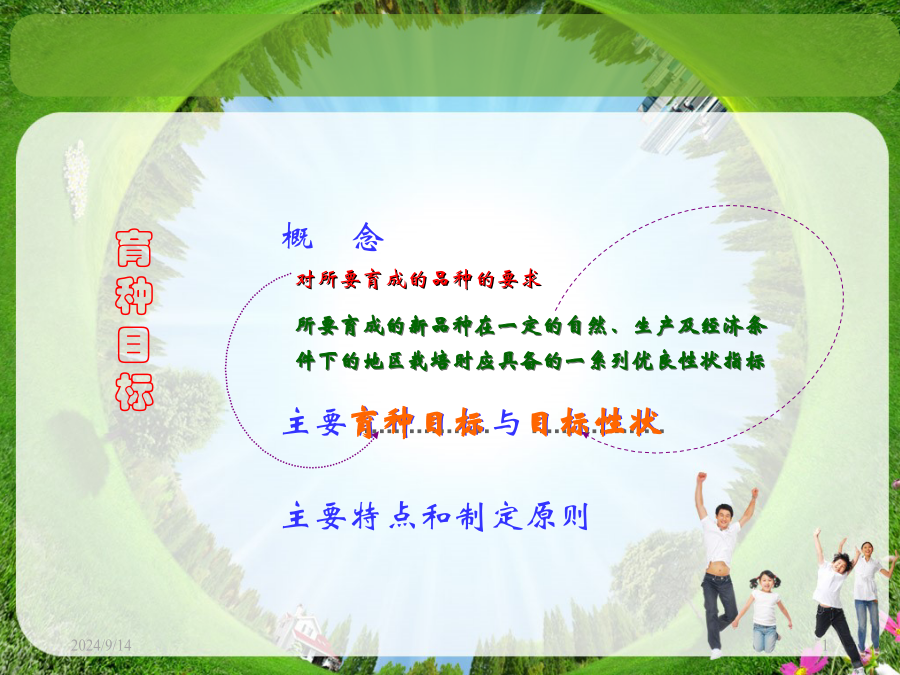 育种目标

概　念

对所要育成的品种的要求

所要育成的新品种在一定的自然、生产及经济条件下的地区栽培时应具备的一系列优良性状指标

主要育种目标与目标性状

主要特点和制定原则

2024/9/14

1